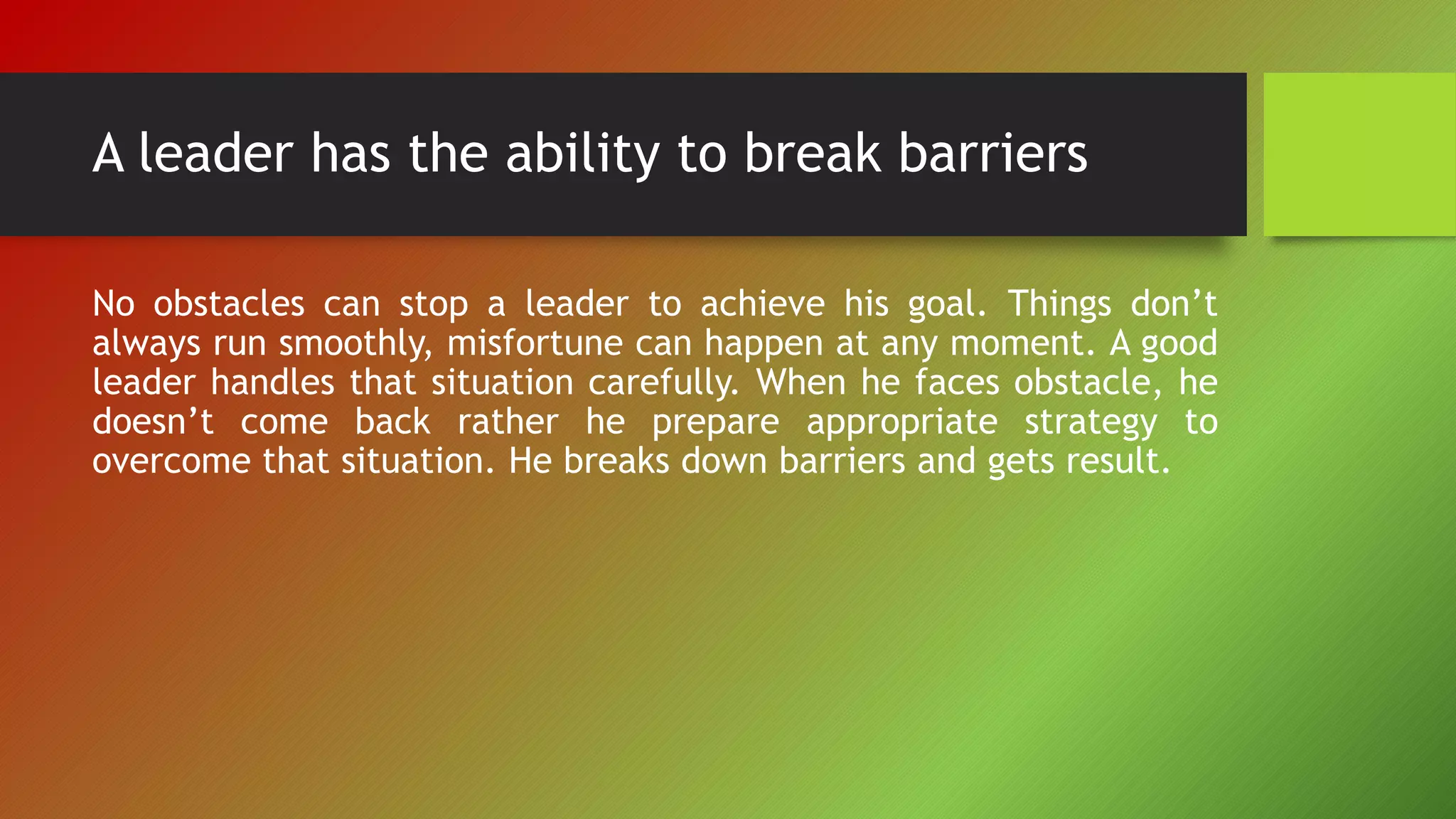 A leader has the ability to break barriers

No obstacles can stop a leader to achieve his goal. Things don’t always run smoothly, misfortune can happen at any moment. A good leader handles that situation carefully. When he faces obstacle, he doesn’t come back rather he prepare appropriate strategy to overcome that situation. He breaks down barriers and gets result.